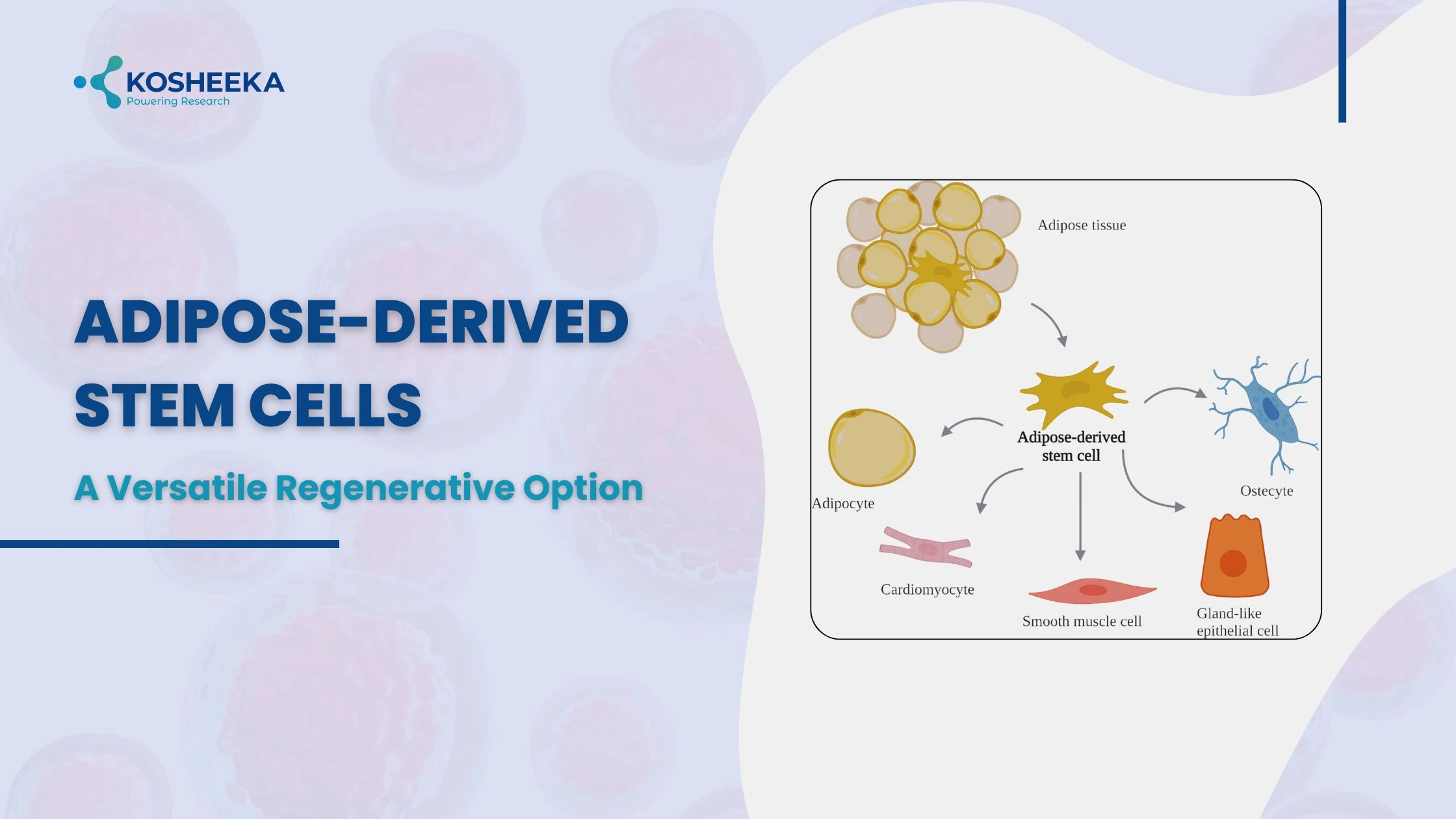 KOSHEEKA
Powering Research

ADIPOSE-DERIVED STEM CELLS

A Versatile Regenerative Option

Adipose tissue

Adipose-derived stem cell

Adipocyte

Ostecyte

Cardiomyocyte

Smooth muscle cell

Gland-like epithelial cell